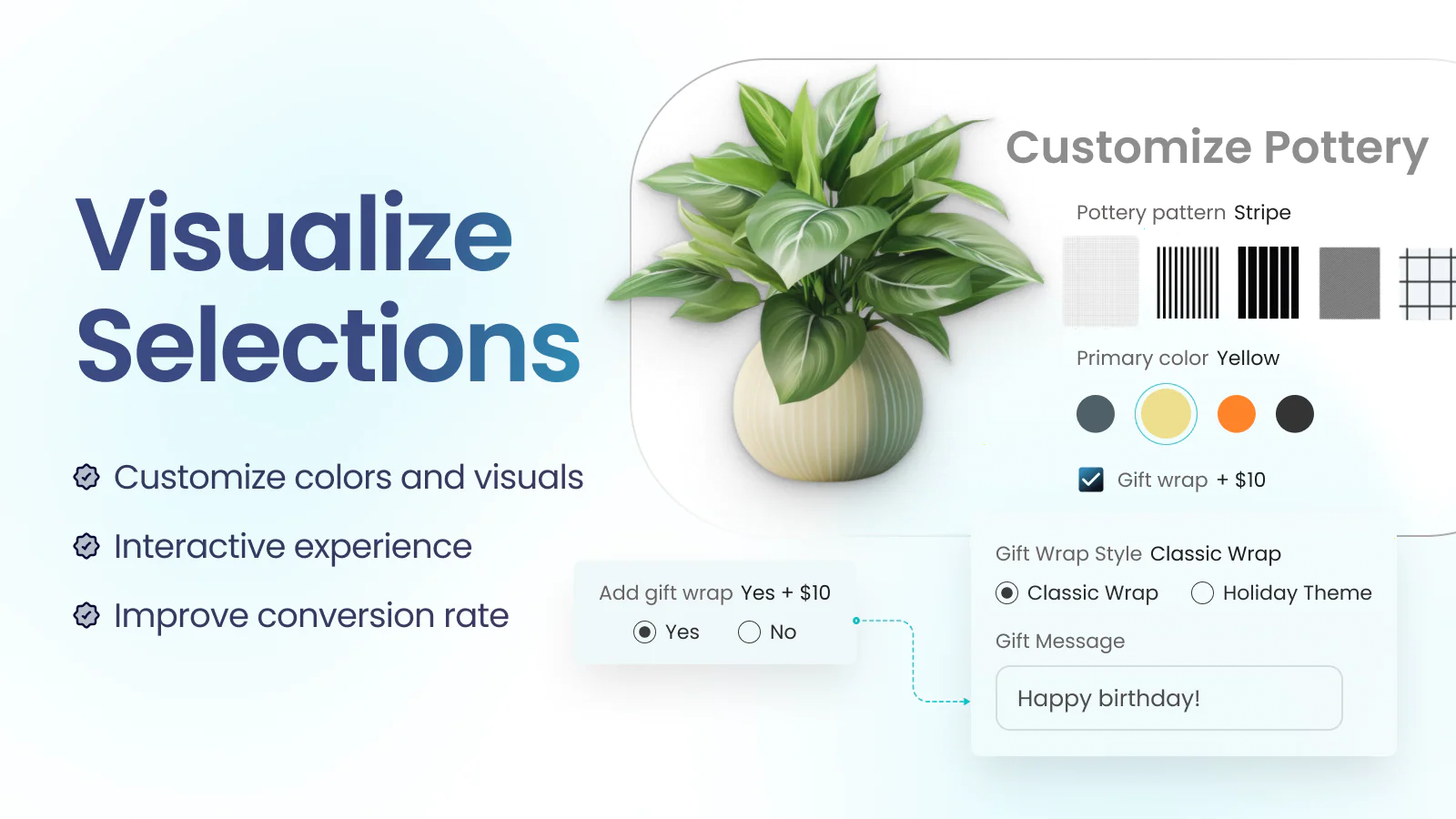 Visualize Selections

Customize colors and visuals

Interactive experience

Improve conversion rate

Customize Pottery

Pottery pattern Stripe

Primary color Yellow

Gift wrap + $10

Add gift wrap Yes + $10

Yes No

Gift Wrap Style Classic Wrap

Classic Wrap Holiday Theme

Gift Message

Happy birthday!